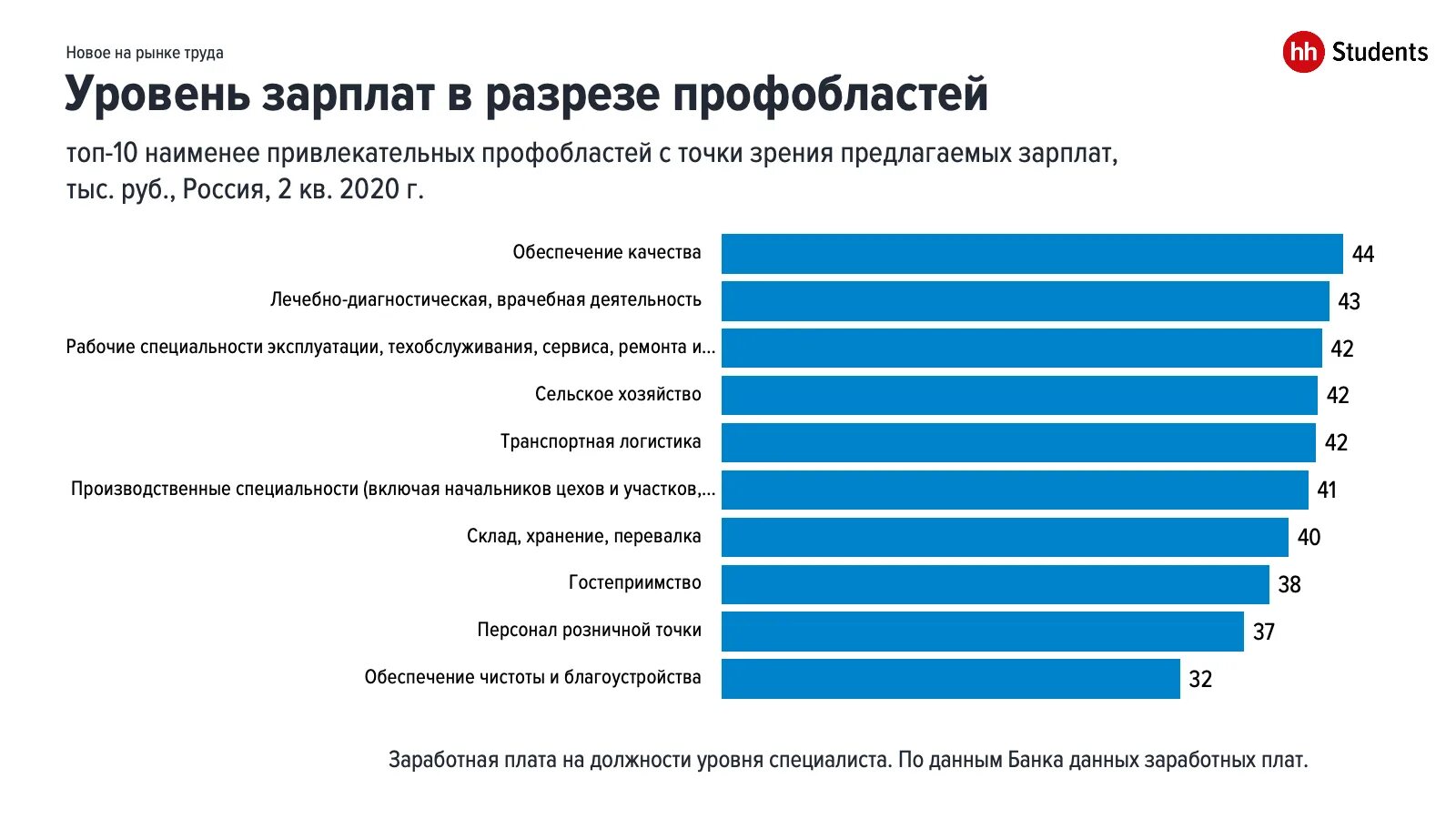 Новое на рынке труда

hh Students

Уровень зарплат в разрезе профобластей

топ-10 наименее привлекательных профобластей с точки зрения предлагаемых зарплат, тыс. руб., Россия, 2 кв. 2020 г.

Обеспечение качества 44
Лечебно-диагностическая, врачебная деятельность 43
Рабочие специальности эксплуатации, техобслуживания, сервиса, ремонта и... 42
Сельское хозяйство 42
Транспортная логистика 42
Производственные специальности (включая начальников цехов и участков,... 41
Склад, хранение, перевалка 40
Гостеприимство 38
Персонал розничной точки 37
Обеспечение чистоты и благоустройства 32

Заработная плата на должности уровня специалиста. По данным Банка данных заработных плат.